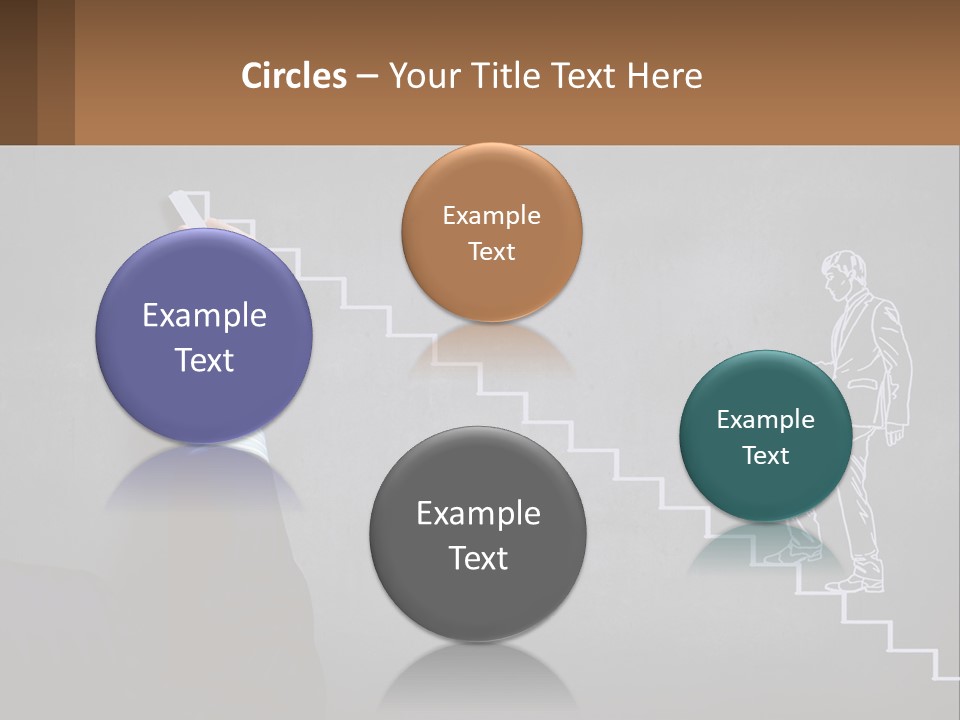 Circles – Your Title Text Here

Example Text

Example Text

Example Text

Example Text